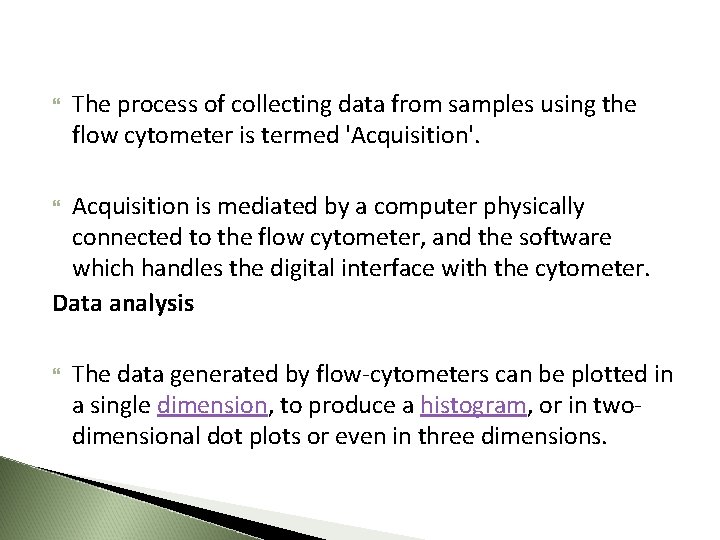 The process of collecting data from samples using the flow cytometer is termed 'Acquisition'.

Acquisition is mediated by a computer physically connected to the flow cytometer, and the software which handles the digital interface with the cytometer.

Data analysis

The data generated by flow-cytometers can be plotted in a single dimension, to produce a histogram, or in two-dimensional dot plots or even in three dimensions.